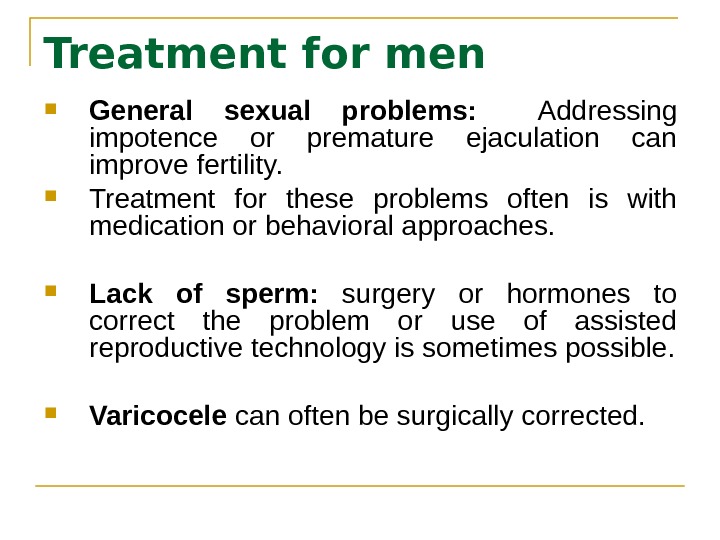 Treatment for men

General sexual problems: Addressing impotence or premature ejaculation can improve fertility.

Treatment for these problems often is with medication or behavioral approaches.

Lack of sperm: surgery or hormones to correct the problem or use of assisted reproductive technology is sometimes possible.

Varicocele can often be surgically corrected.